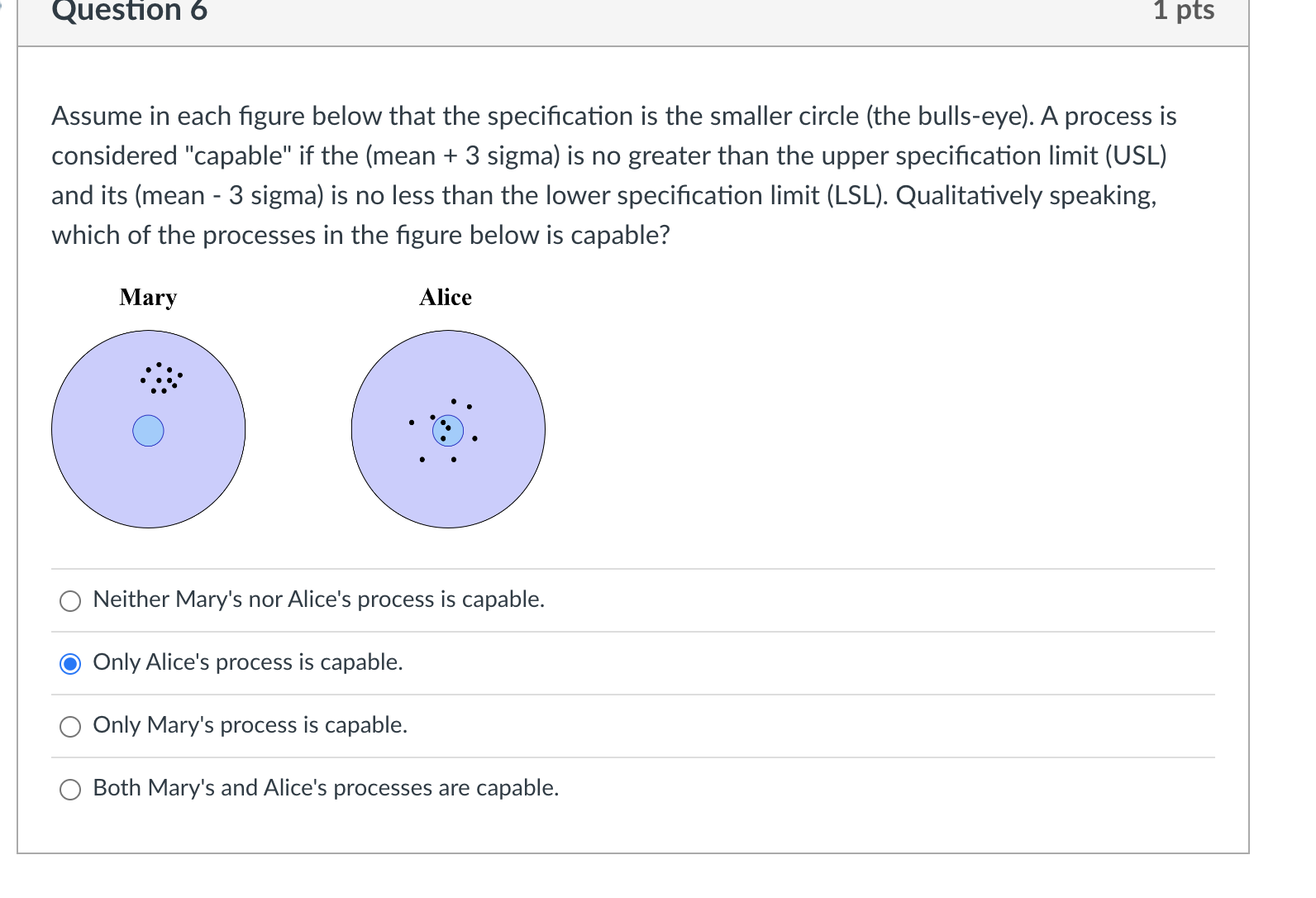 Question 6

1 pts

Assume in each figure below that the specification is the smaller circle (the bulls-eye). A process is considered "capable" if the (mean + 3 sigma) is no greater than the upper specification limit (USL) and its (mean - 3 sigma) is no less than the lower specification limit (LSL). Qualitatively speaking, which of the processes in the figure below is capable?

Mary

Alice

Neither Mary's nor Alice's process is capable.

Only Alice's process is capable.

Only Mary's process is capable.

Both Mary's and Alice's processes are capable.